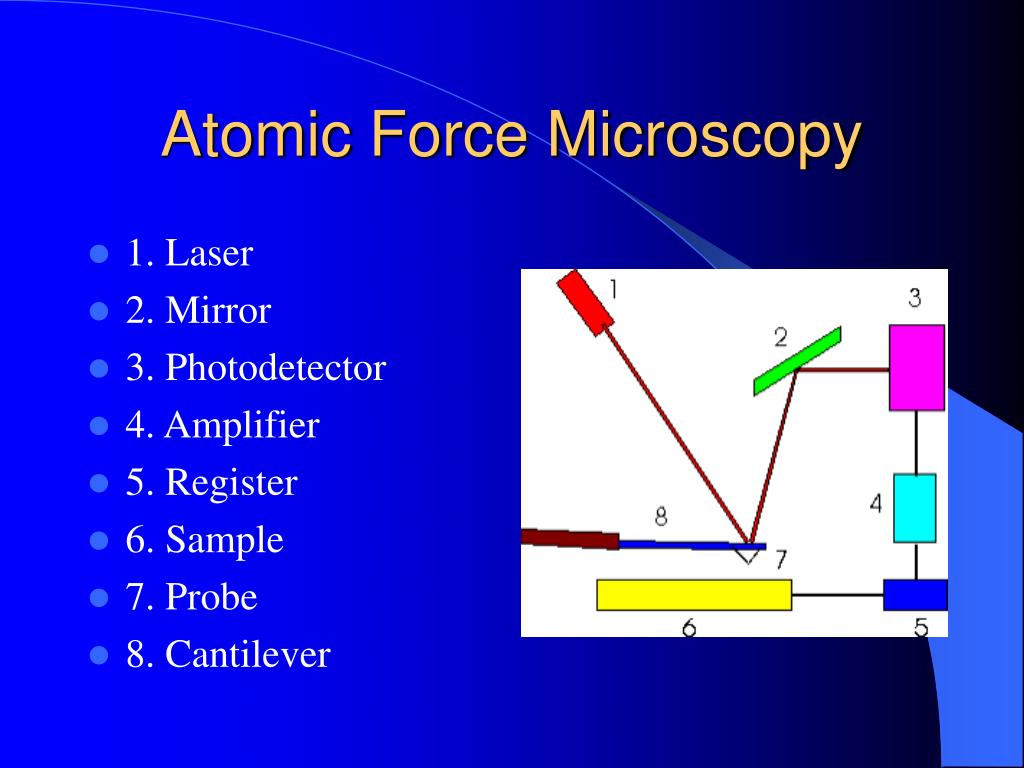 Atomic Force Microscopy

- 1. Laser
- 2. Mirror
- 3. Photodetector
- 4. Amplifier
- 5. Register
- 6. Sample
- 7. Probe
- 8. Cantilever

1
2
3
4
8
7
6
5